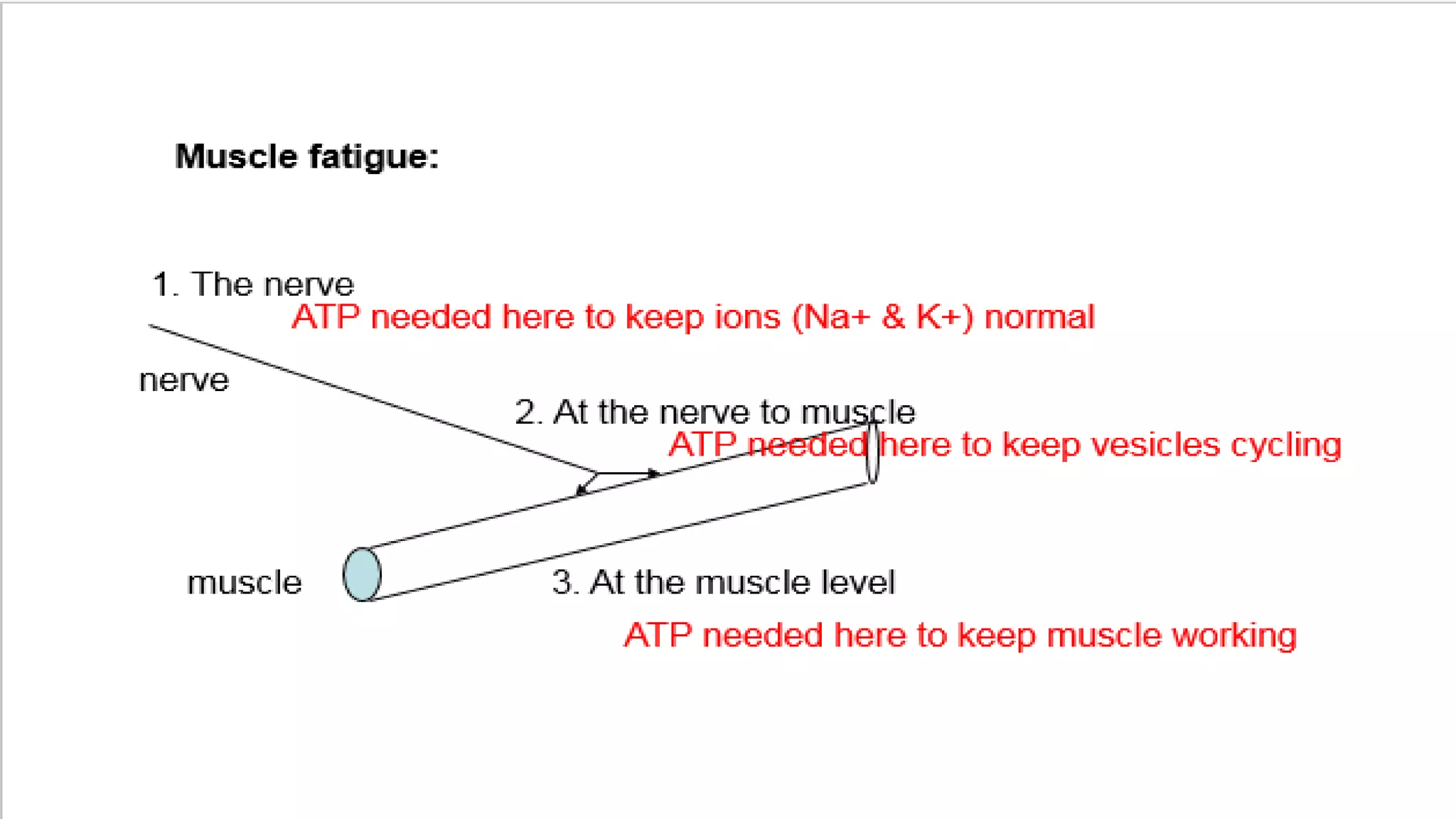 Muscle fatigue:

1. The nerve

ATP needed here to keep ions (Na+ & K+) normal

nerve

2. At the nerve to muscle

ATP needed here to keep vesicles cycling

muscle

3. At the muscle level

ATP needed here to keep muscle working